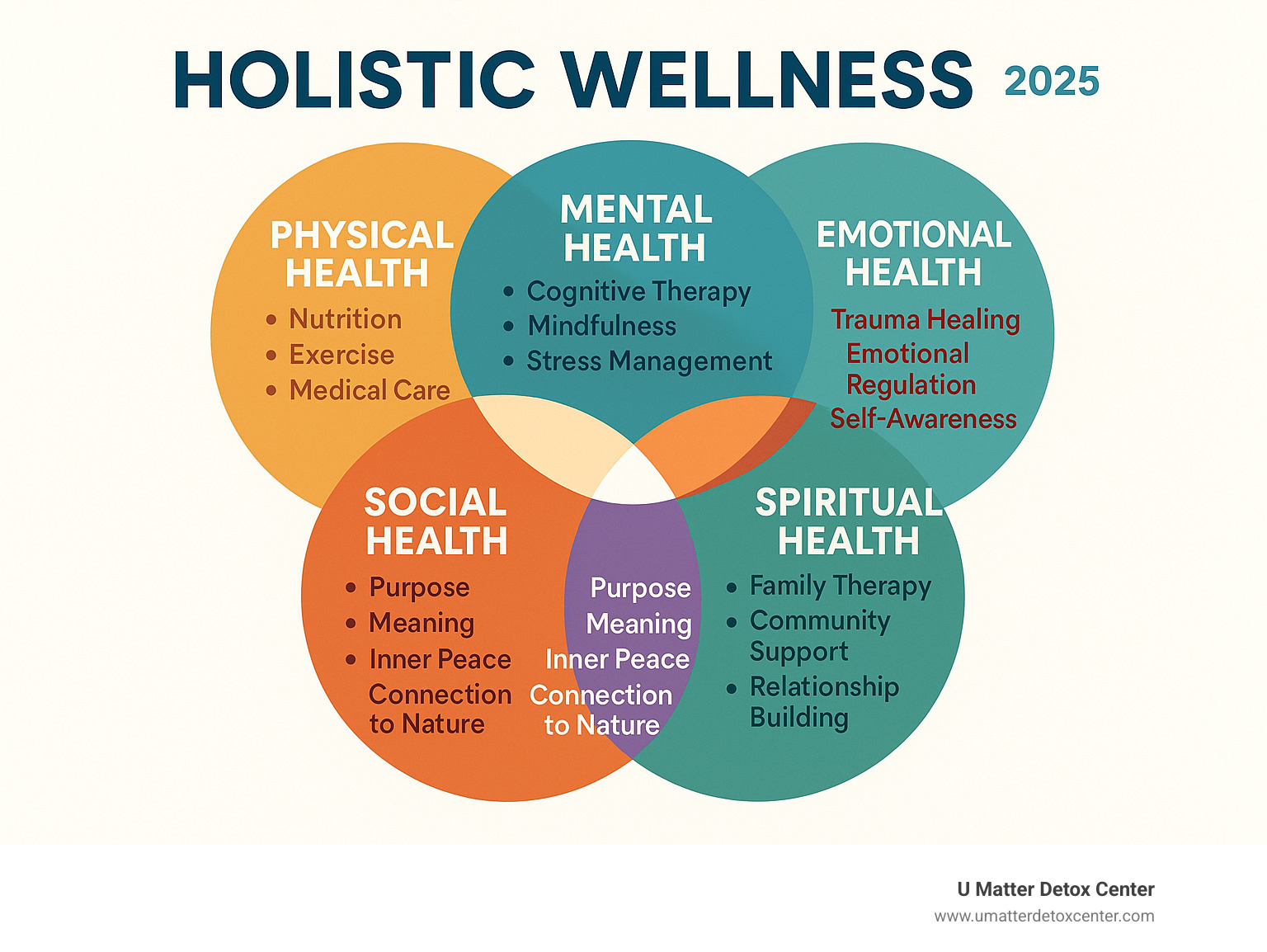 HOLISTIC WELLNESS 2025

PHYSICAL HEALTH
• Nutrition
• Exercise
• Medical Care

MENTAL HEALTH
• Cognitive Therapy
• Mindfulness
• Stress Management

EMOTIONAL HEALTH
Trauma Healing
Emotional Regulation
Self-Awareness

SOCIAL HEALTH
• Purpose
• Meaning
• Inner Peace
Connection to Nature

Purpose
Meaning
Inner Peace
Connection to Nature

SPIRITUAL HEALTH
• Family Therapy
• Community Support
• Relationship Building

U Matter Detox Center
www.umatterdetoxcenter.com